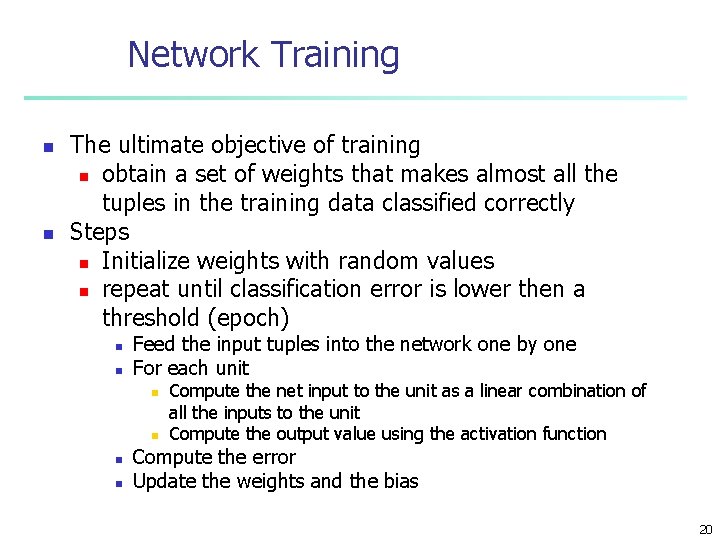 Network Training

- The ultimate objective of training
  - obtain a set of weights that makes almost all the tuples in the training data classified correctly
- Steps
  - Initialize weights with random values
  - repeat until classification error is lower then a threshold (epoch)
    - Feed the input tuples into the network one by one
    - For each unit
      - Compute the net input to the unit as a linear combination of all the inputs to the unit
      - Compute the output value using the activation function
    - Compute the error
    - Update the weights and the bias

20